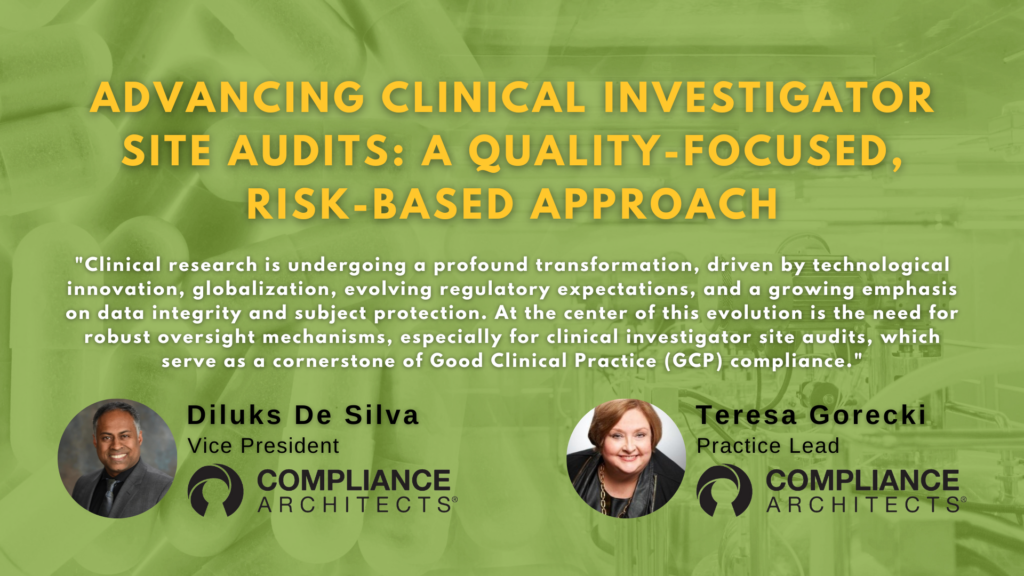 ADVANCING CLINICAL INVESTIGATOR SITE AUDITS: A QUALITY-FOCUSED, RISK-BASED APPROACH

"Clinical research is undergoing a profound transformation, driven by technological innovation, globalization, evolving regulatory expectations, and a growing emphasis on data integrity and subject protection. At the center of this evolution is the need for robust oversight mechanisms, especially for clinical investigator site audits, which serve as a cornerstone of Good Clinical Practice (GCP) compliance."

Diluks De Silva
Vice President
COMPLIANCE ARCHITECTS®

Teresa Gorecki
Practice Lead
COMPLIANCE ARCHITECTS®